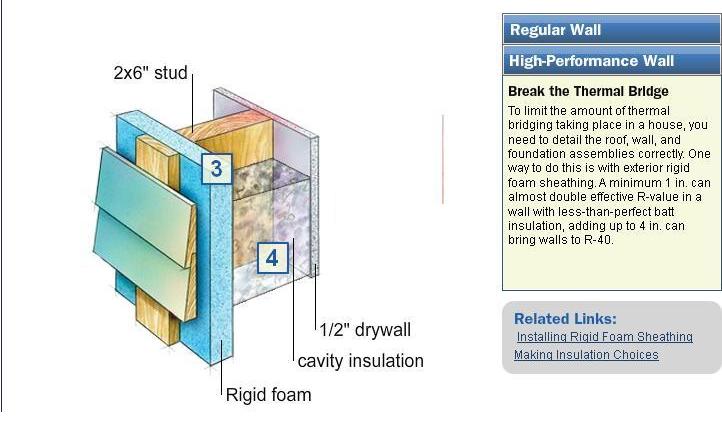 2x6" stud

3

4

1/2" drywall

cavity insulation

Rigid foam

Regular Wall

High-Performance Wall

Break the Thermal Bridge

To limit the amount of thermal bridging taking place in a house, you need to detail the roof, wall, and foundation assemblies correctly. One way to do this is with exterior rigid foam sheathing. A minimum 1 in. can almost double effective R-value in a wall with less-than-perfect batt insulation, adding up to 4 in. can bring walls to R-40.

Related Links:

Installing Rigid Foam Sheathing

Making Insulation Choices